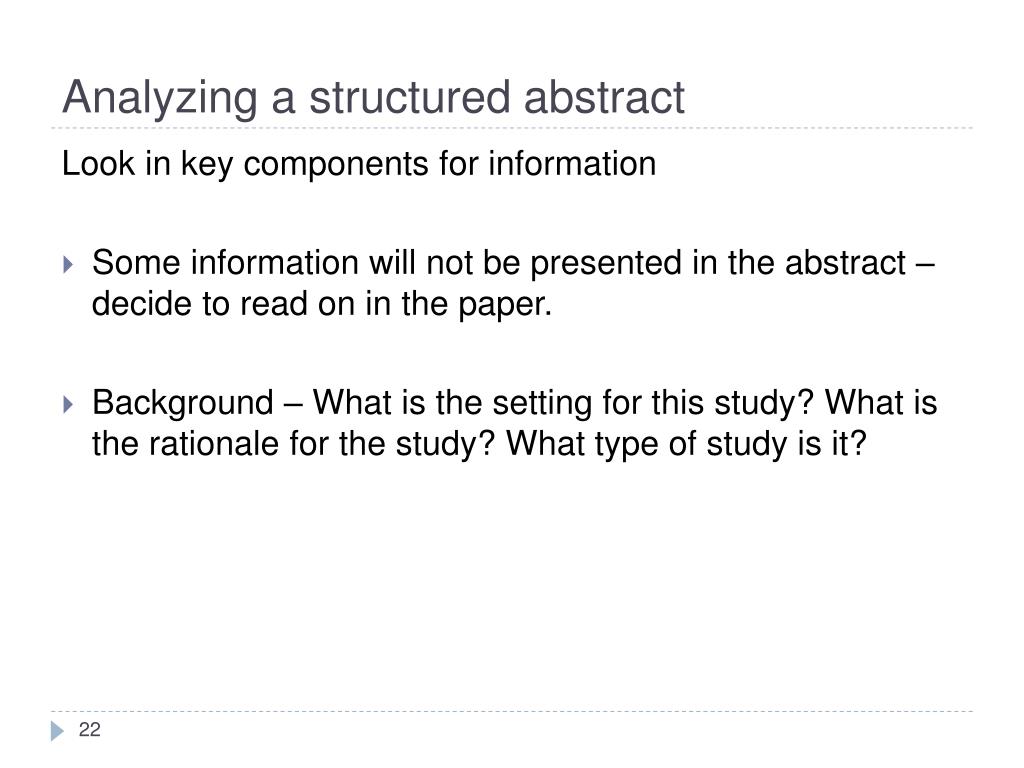 Analyzing a structured abstract

Look in key components for information

Some information will not be presented in the abstract – decide to read on in the paper.

Background – What is the setting for this study? What is the rationale for the study? What type of study is it?

22